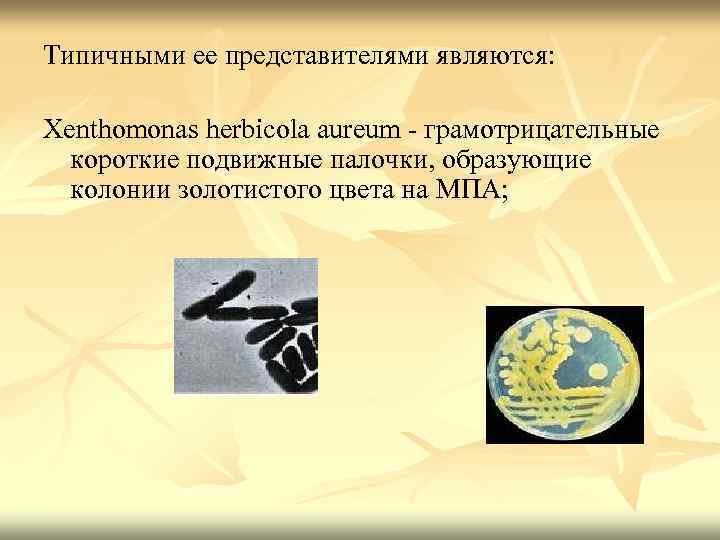 Типичными ее представителями являются:

Xenthomonas herbicola aureum - грамотрицательные короткие подвижные палочки, образующие колонии золотистого цвета на МПА;